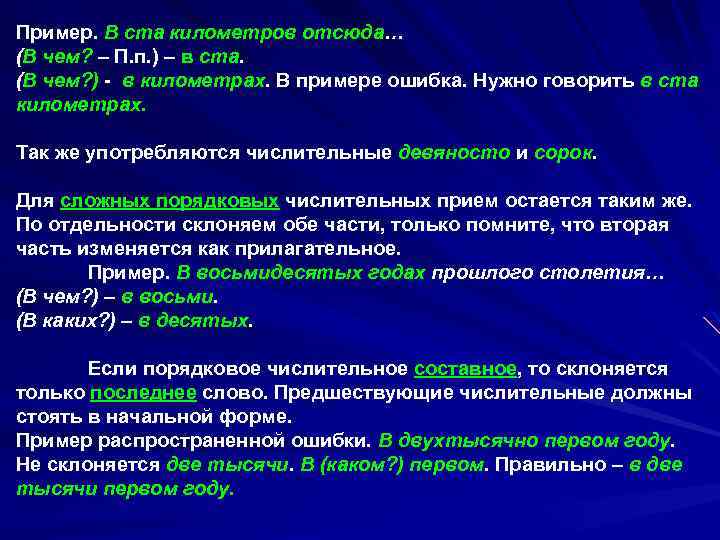 Пример. В ста километров отсюда…
(В чем? – П.п.) – в ста.
(В чем?) - в километрах. В примере ошибка. Нужно говорить в ста километрах.

Так же употребляются числительные девяносто и сорок.

Для сложных порядковых числительных прием остается таким же. По отдельности склоняем обе части, только помните, что вторая часть изменяется как прилагательное.
Пример. В восьмидесятых годах прошлого столетия…
(В чем?) – в восьми.
(В каких?) – в десятых.

Если порядковое числительное составное, то склоняется только последнее слово. Предшествующие числительные должны стоять в начальной форме.
Пример распространенной ошибки. В двухтысячно первом году.
Не склоняется две тысячи. В (каком?) первом. Правильно – в две тысячи первом году.